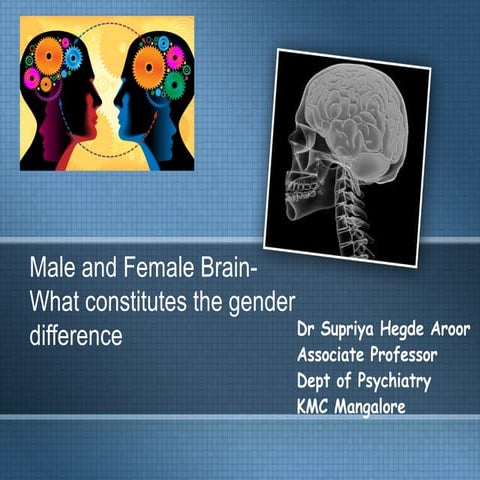 Male and Female Brain- What constitutes the gender difference

Dr Supriya Hegde Aroor
Associate Professor
Dept of Psychiatry
KMC Mangalore